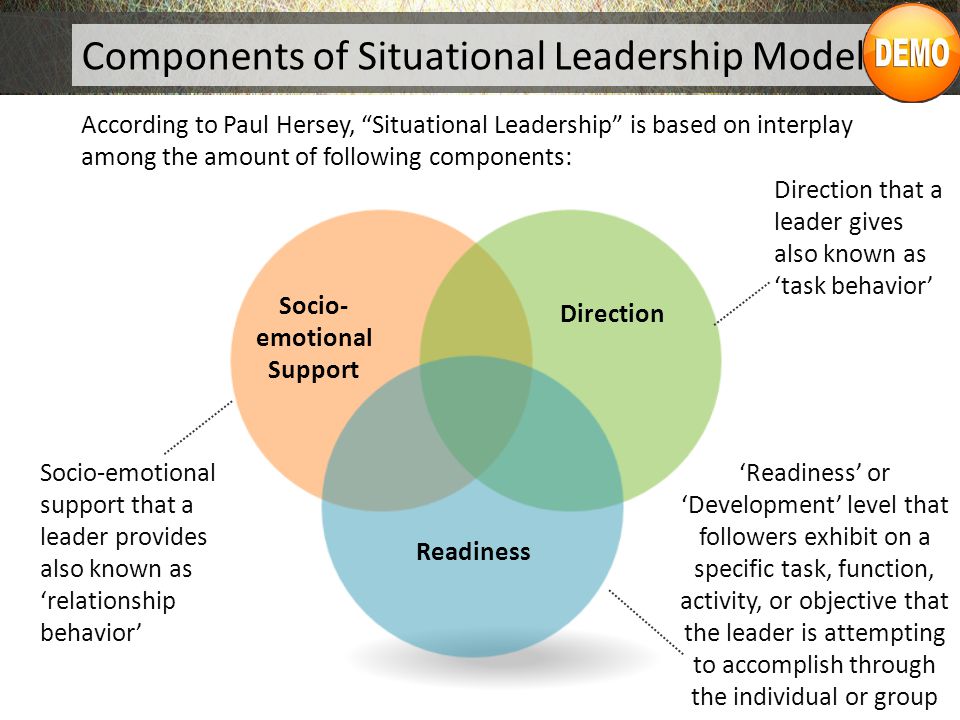 Components of Situational Leadership Model

DEMO

According to Paul Hersey, “Situational Leadership” is based on interplay among the amount of following components:

Direction that a leader gives also known as ‘task behavior’

Socio-emotional Support

Direction

Readiness

Socio-emotional support that a leader provides also known as ‘relationship behavior’

‘Readiness’ or ‘Development’ level that followers exhibit on a specific task, function, activity, or objective that the leader is attempting to accomplish through the individual or group